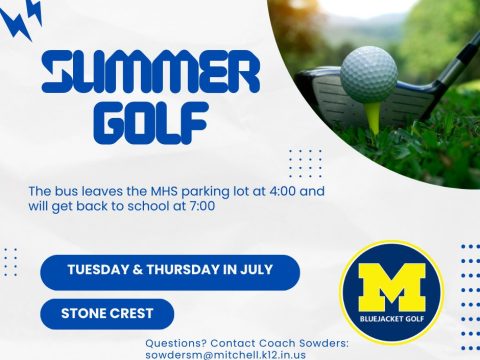 SUMMER GOLF

The bus leaves the MHS parking lot at 4:00 and will get back to school at 7:00

TUESDAY & THURSDAY IN JULY

STONE CREST

M
BLUEJACKET GOLF

Questions? Contact Coach Sowders:
sowdersm@mitchell.k12.in.us